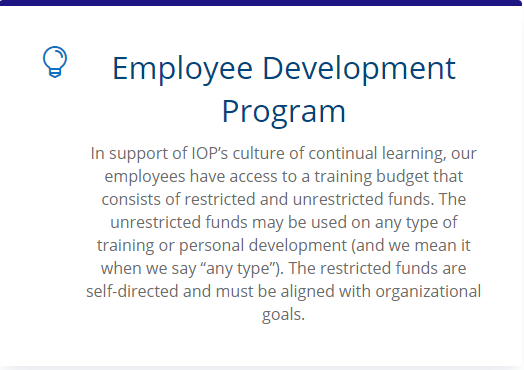 Employee Development Program

In support of IOP’s culture of continual learning, our employees have access to a training budget that consists of restricted and unrestricted funds. The unrestricted funds may be used on any type of training or personal development (and we mean it when we say “any type”). The restricted funds are self-directed and must be aligned with organizational goals.